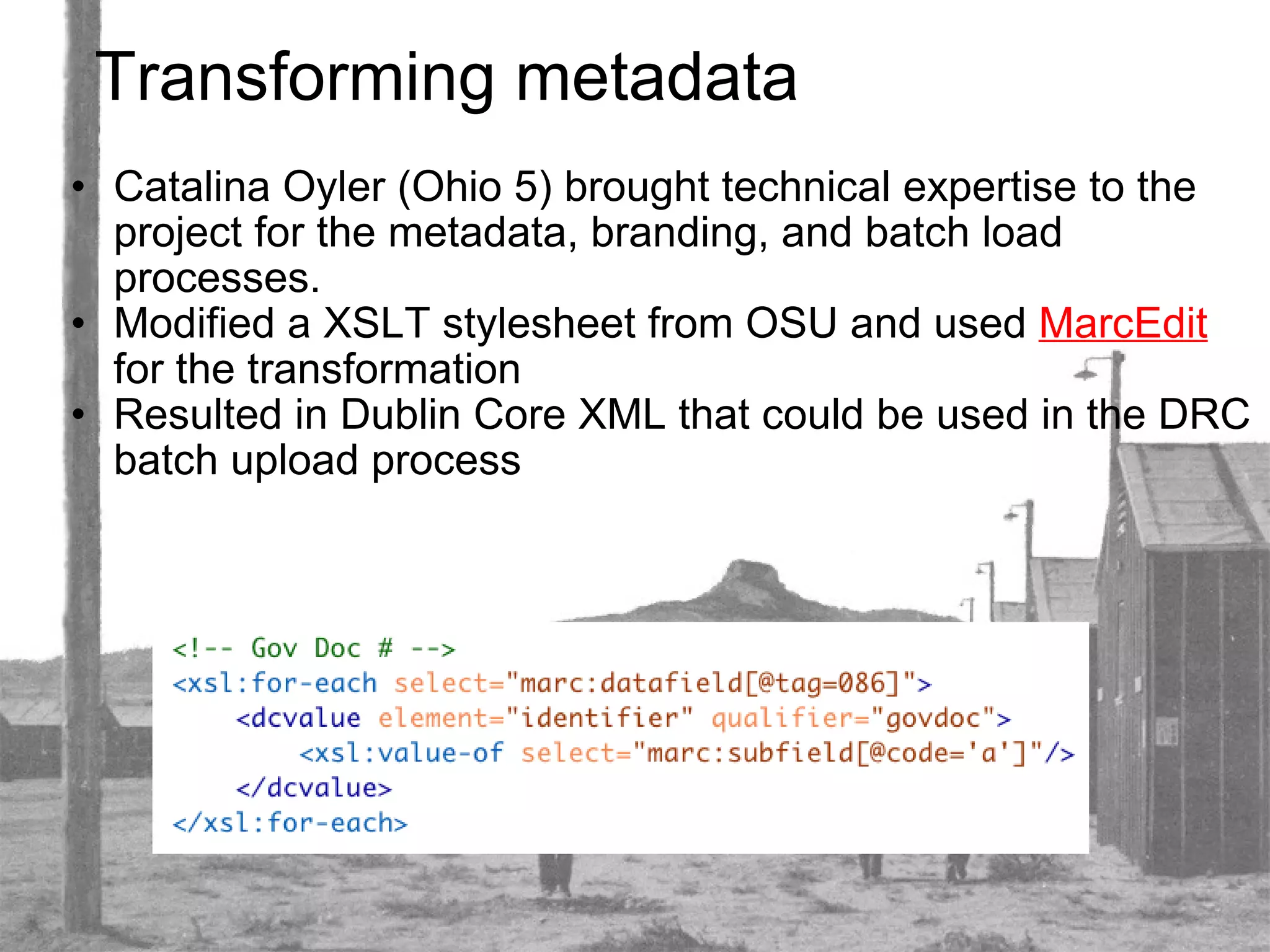 Transforming metadata

• Catalina Oyler (Ohio 5) brought technical expertise to the project for the metadata, branding, and batch load processes.
• Modified a XSLT stylesheet from OSU and used MarcEdit for the transformation
• Resulted in Dublin Core XML that could be used in the DRC batch upload process

<!-- Gov Doc # -->
<xsl:for-each select="marc:datafield[@tag=086]">
    <dcvalue element="identifier" qualifier="govdoc">
        <xsl:value-of select="marc:subfield[@code='a']"/>
    </dcvalue>
</xsl:for-each>